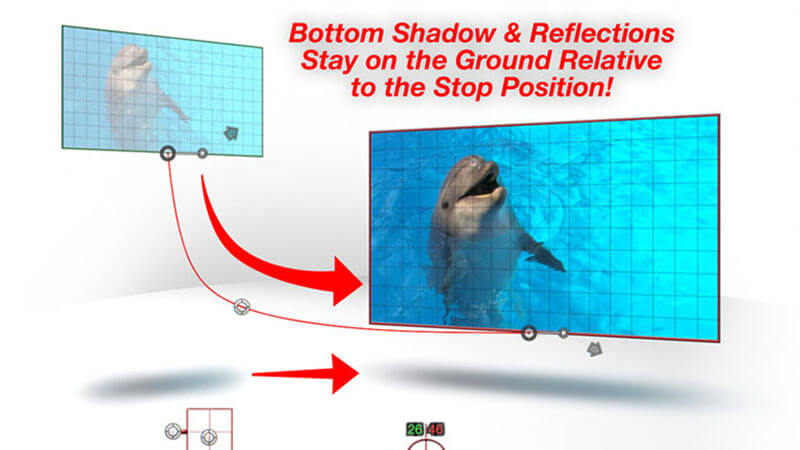 Bottom Shadow & Reflections Stay on the Ground Relative to the Stop Position!

26 46